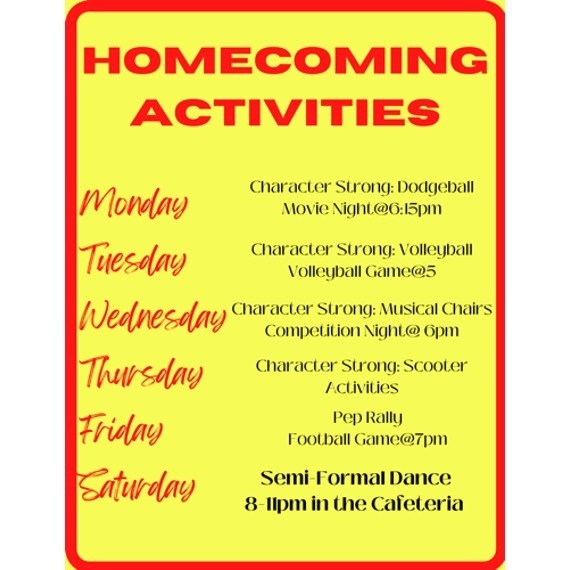 HOMECOMING ACTIVITIES

Monday
Character Strong: Dodgeball
Movie Night@6:15pm

Tuesday
Character Strong: Volleyball
Volleyball Game@5

Wednesday
Character Strong: Musical Chairs
Competition Night@ 6pm

Thursday
Character Strong: Scooter Activities

Friday
Pep Rally
Football Game@7pm

Saturday
Semi-Formal Dance
8-11pm in the Cafeteria